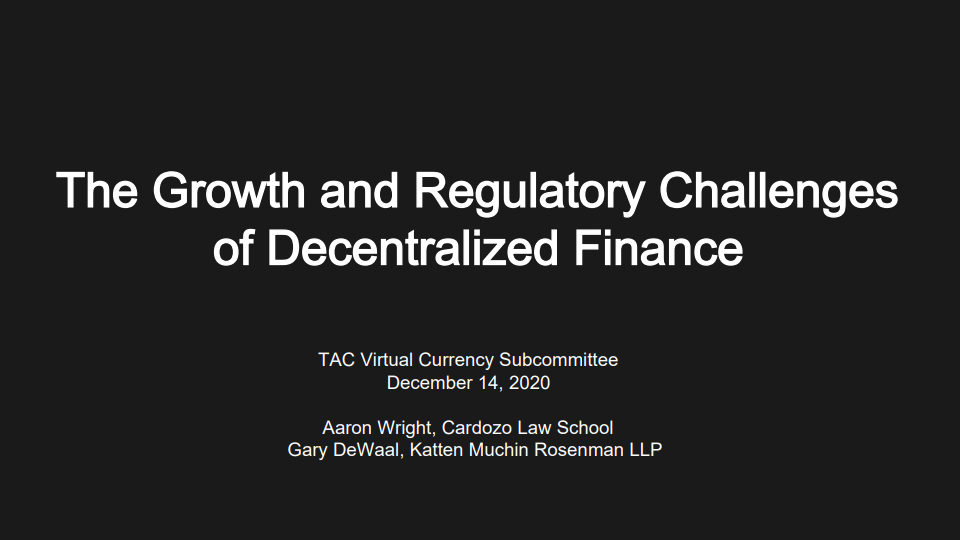 The Growth and Regulatory Challenges of Decentralized Finance

TAC Virtual Currency Subcommittee
December 14, 2020

Aaron Wright, Cardozo Law School
Gary DeWaal, Katten Muchin Rosenman LLP